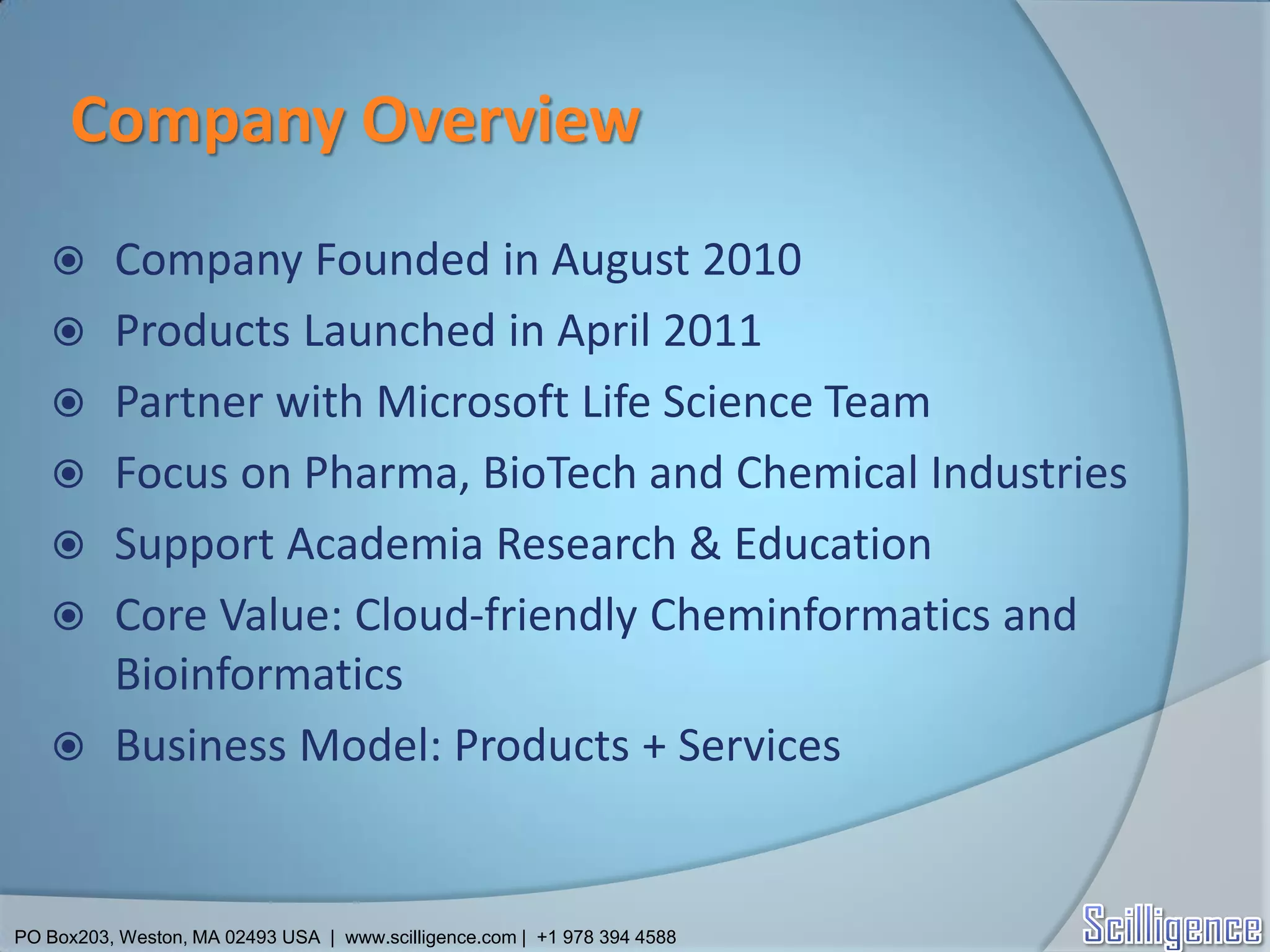 Company Overview

Company Founded in August 2010

Products Launched in April 2011

Partner with Microsoft Life Science Team

Focus on Pharma, BioTech and Chemical Industries

Support Academia Research & Education

Core Value: Cloud-friendly Cheminformatics and Bioinformatics

Business Model: Products + Services

PO Box203, Weston, MA 02493 USA | www.scilligence.com | +1 978 394 4588

Scilligence